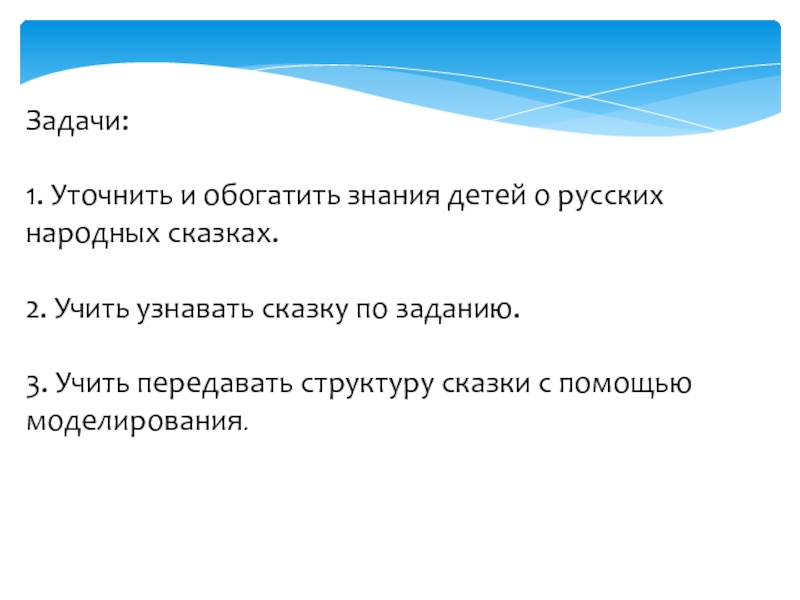 Задачи:

1. Уточнить и обогатить знания детей о русских народных сказках.

2. Учить узнавать сказку по заданию.

3. Учить передавать структуру сказки с помощью моделирования.